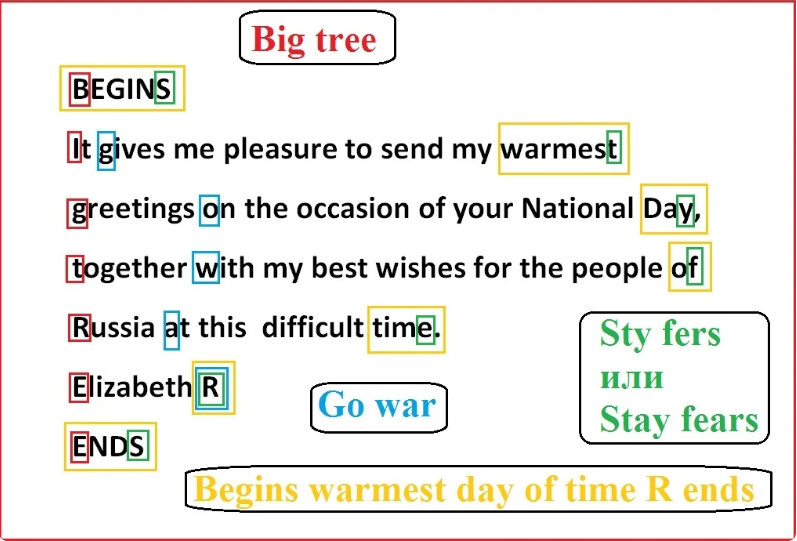 Big tree

BEGINS

It gives me pleasure to send my warmest greetings on the occasion of your National Day, together with my best wishes for the people of Russia at this difficult time.

Elizabeth R

ENDS

Go war

Sty fers
или
Stay fears

Begins warmest day of time R ends